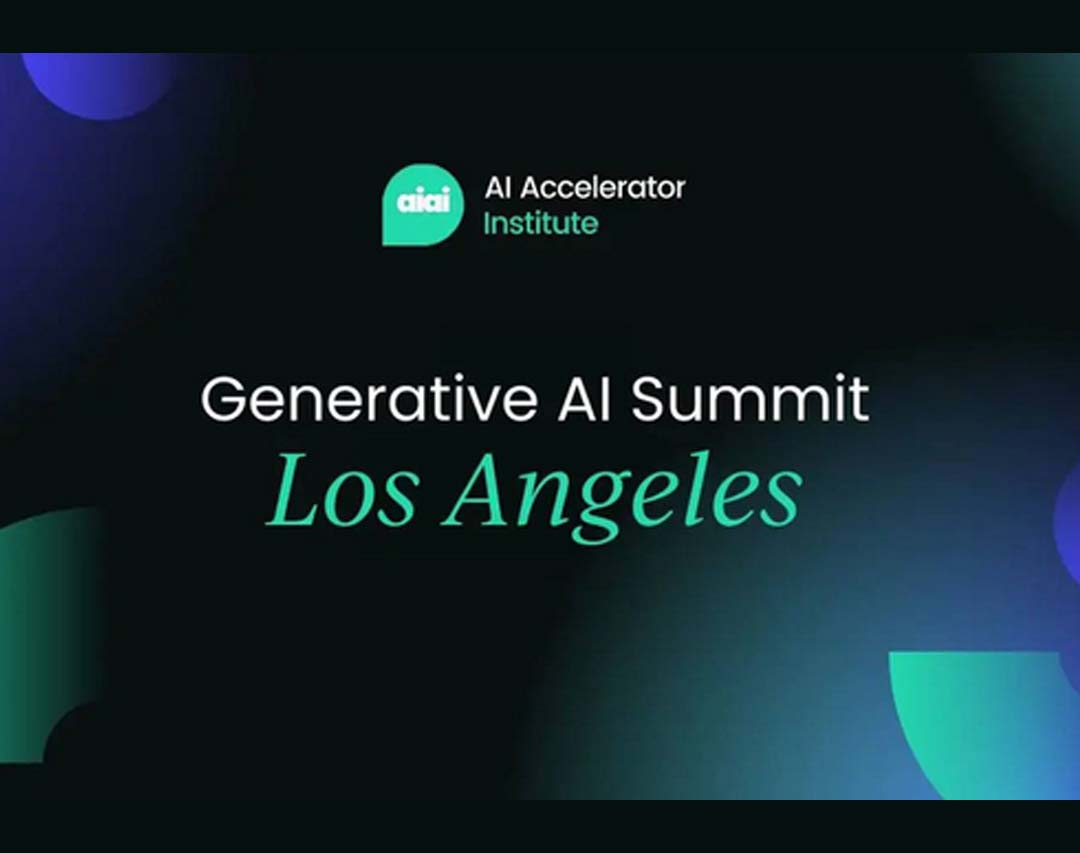 aiai AI Accelerator Institute

Generative AI Summit
Los Angeles